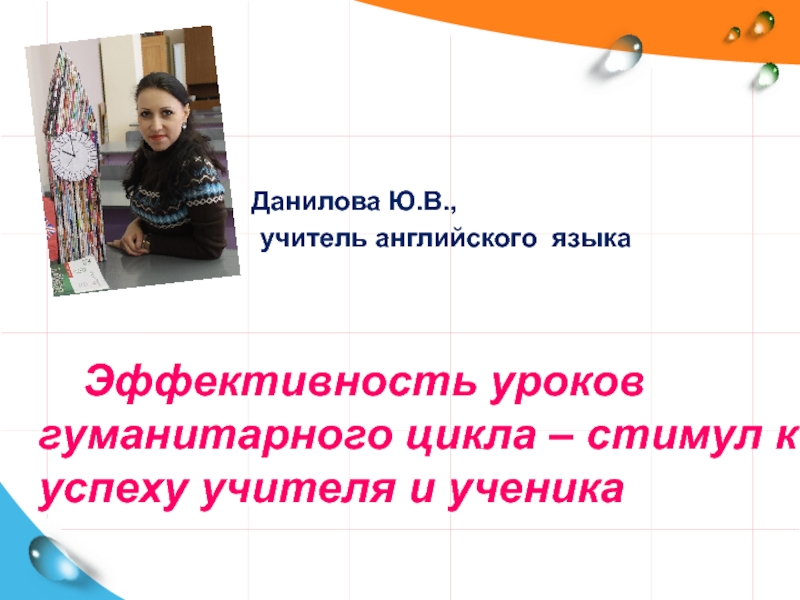 Данилова Ю.В.,
учитель английского языка

Эффективность уроков гуманитарного цикла – стимул к успеху учителя и ученика